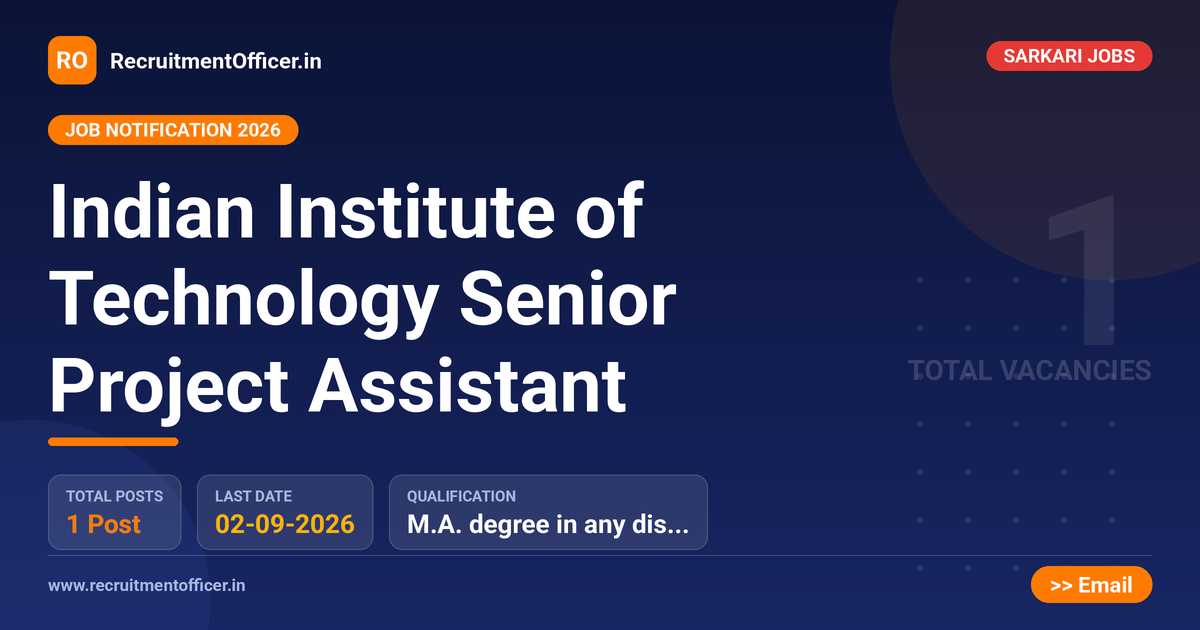 RO RecruitmentOfficer.in

SARKARI JOBS

JOB NOTIFICATION 2026

Indian Institute of Technology Senior Project Assistant

1
TOTAL VACANCIES

TOTAL POSTS
1 Post

LAST DATE
02-09-2026

QUALIFICATION
M.A. degree in any dis...

www.recruitmentofficer.in

>> Email